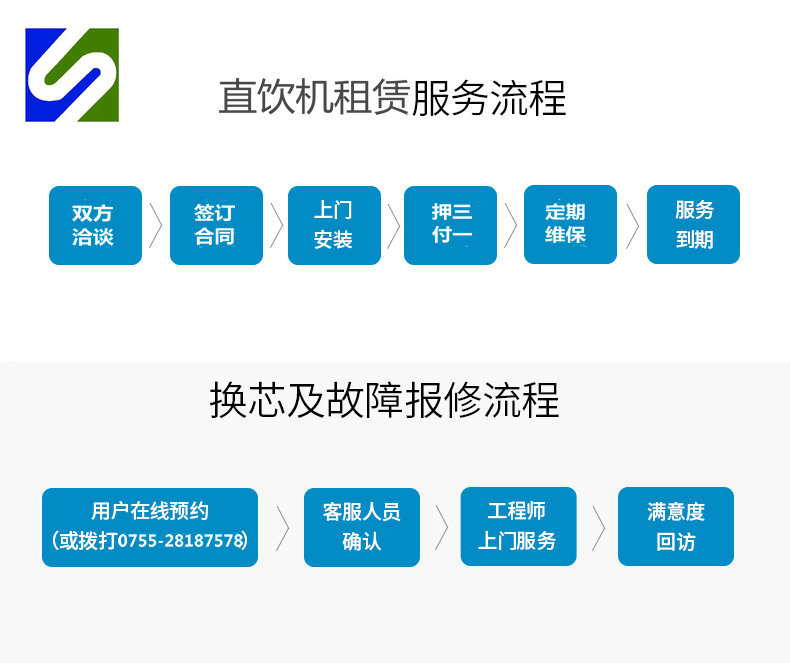 直饮机租赁服务流程

双方洽谈

签订合同

上门安装

押三付一

定期维保

服务到期

换芯及故障报修流程

用户在线预约（或拨打0755-28187578）

客服人员确认

工程师上门服务

满意度回访